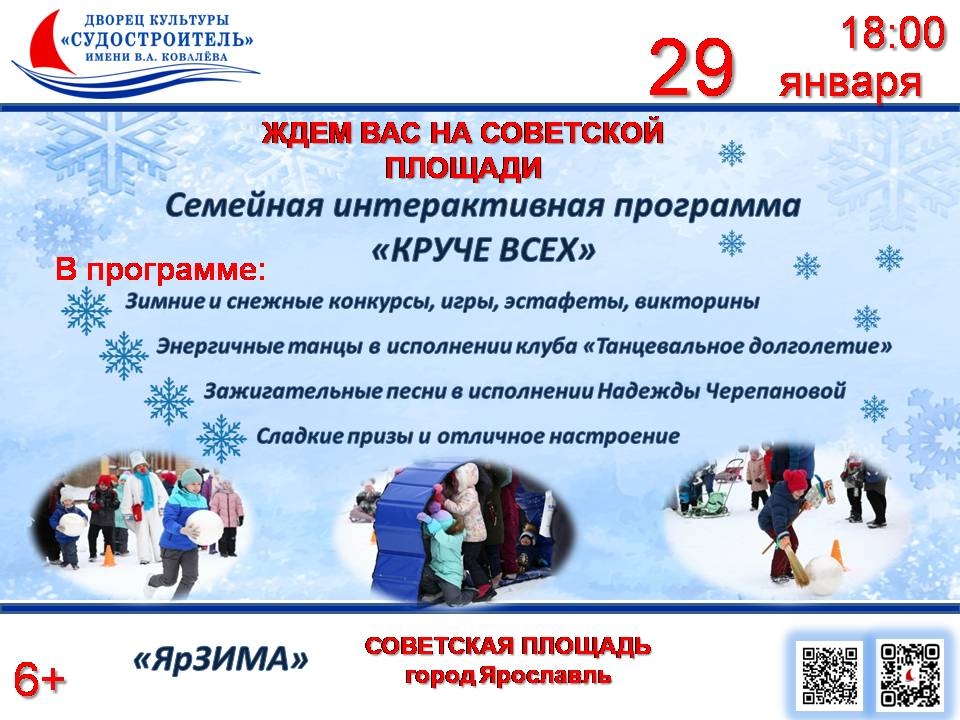 ДВОРЕЦ КУЛЬТУРЫ
«СУДОСТРОИТЕЛЬ»
ИМЕНИ В.А. КОВАЛЁВА

29 января 18:00

ЖДЕМ ВАС НА СОВЕТСКОЙ ПЛОЩАДИ

Семейная интерактивная программа
«КРУЧЕ ВСЕХ»

В программе:
Зимние и снежные конкурсы, игры, эстафеты, викторины
Энергичные танцы в исполнении клуба «Танцевальное долголетие»
Зажигательные песни в исполнении Надежды Черепановой
Сладкие призы и отличное настроение

6+

«ЯрЗИМА»

СОВЕТСКАЯ ПЛОЩАДЬ
город Ярославль